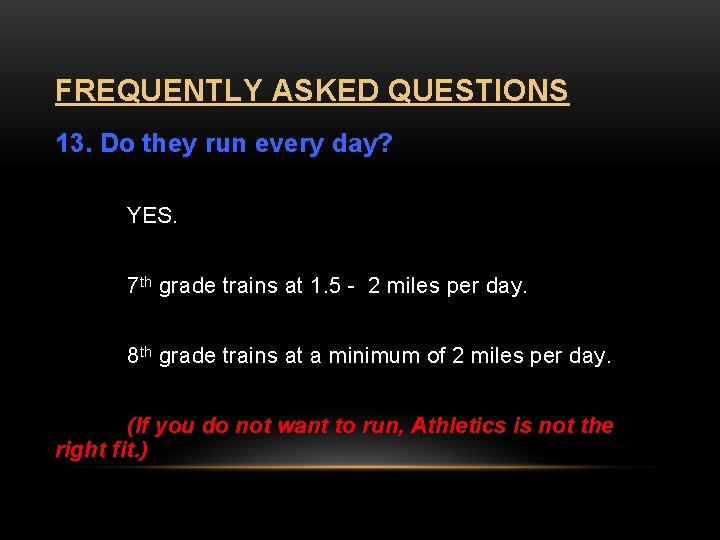 FREQUENTLY ASKED QUESTIONS

13. Do they run every day?

YES.

7th grade trains at 1.5 - 2 miles per day.

8th grade trains at a minimum of 2 miles per day.

(If you do not want to run, Athletics is not the right fit.)